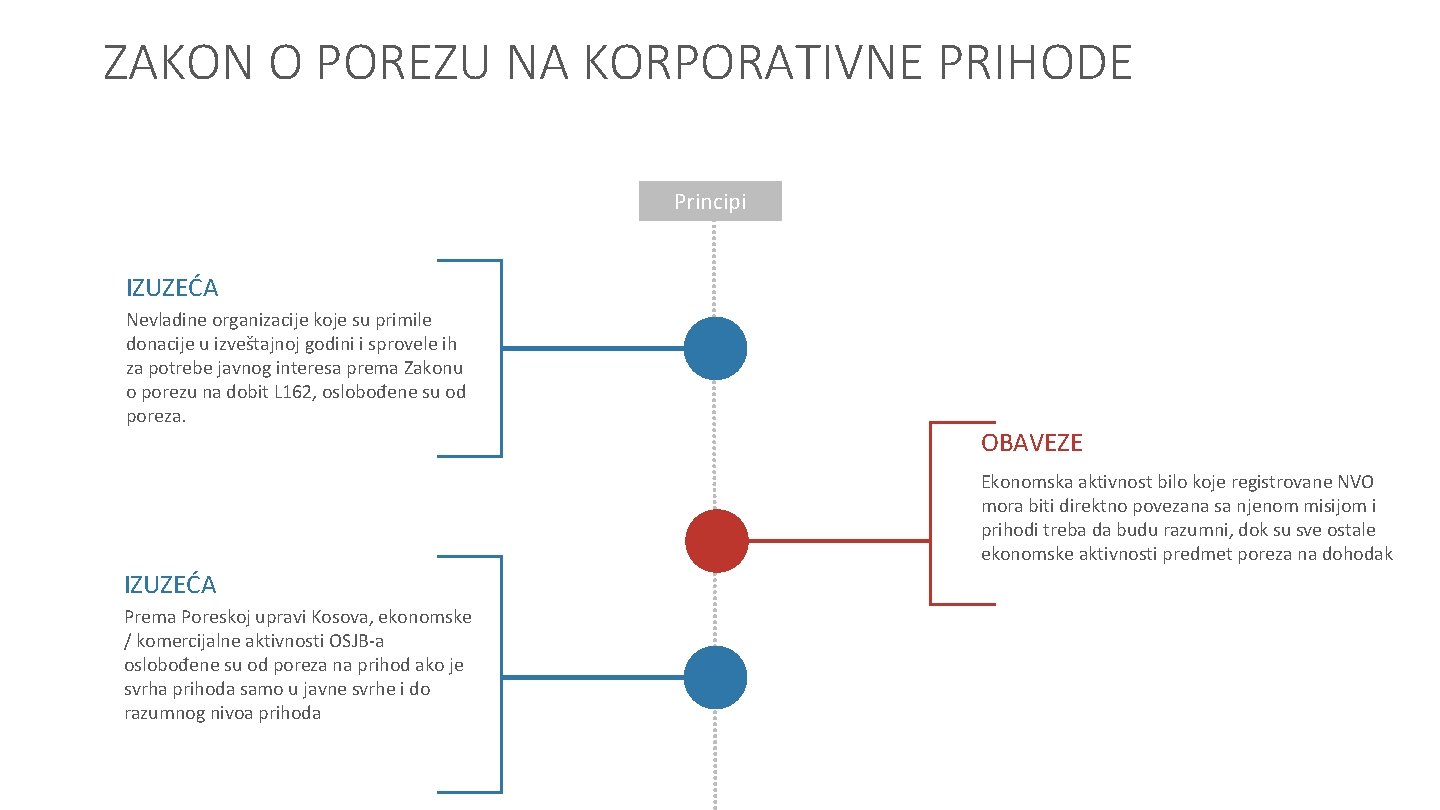 ZAKON O POREZU NA KORPORATIVNE PRIHODE

Principi

IZUZEĆA

Nevladine organizacije koje su primile donacije u izveštajnoj godini i sprovele ih za potrebe javnog interesa prema Zakonu o porezu na dobit L162, oslobođene su od poreza.

OBAVEZE

Ekonomska aktivnost bilo koje registrovane NVO mora biti direktno povezana sa njenom misijom i prihodi treba da budu razumni, dok su sve ostale ekonomske aktivnosti predmet poreza na dohodak

IZUZEĆA

Prema Poreskoj upravi Kosova, ekonomske / komercijalne aktivnosti OSJB-a oslobođene su od poreza na prihod ako je svrha prihoda samo u javne svrhe i do razumnog nivoa prihoda